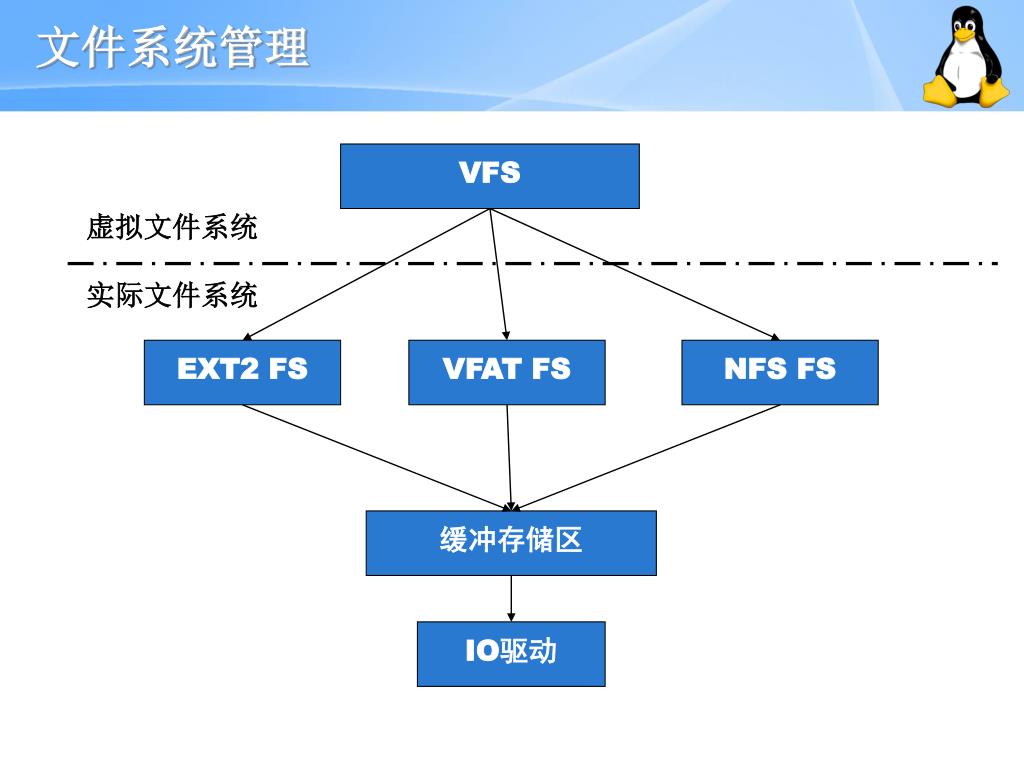 文件系统管理

VFS

虚拟文件系统

实际文件系统

EXT2 FS

VFAT FS

NFS FS

缓冲存储区

IO驱动